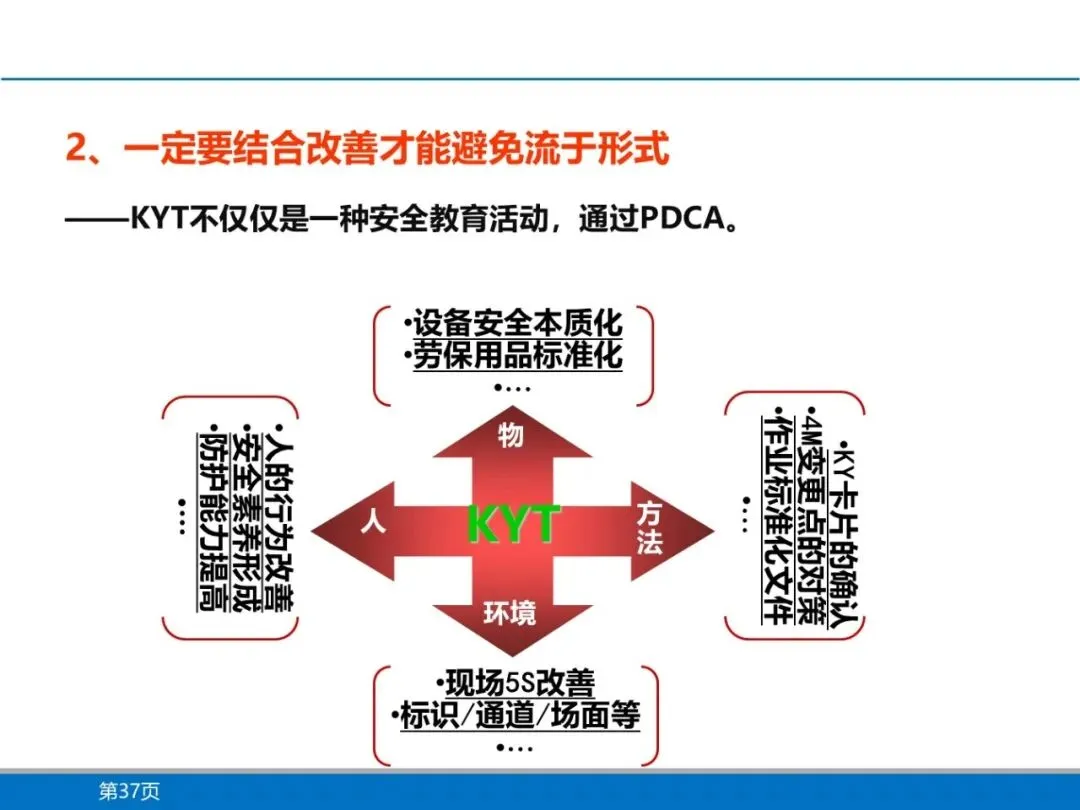 2、一定要结合改善才能避免流于形式

——KYT不仅仅是一种安全教育活动，通过PDCA。

•设备安全本质化
•劳保用品标准化
•…

•人的行为改善
•安全素养形成
•防护能力提高
•…

物

人

KYT

方法

环境

•KY卡片的确认
•4M变更点的对策
•作业标准化文件
•…

•现场5S改善
•标识/通道/场面等
•…

第37页